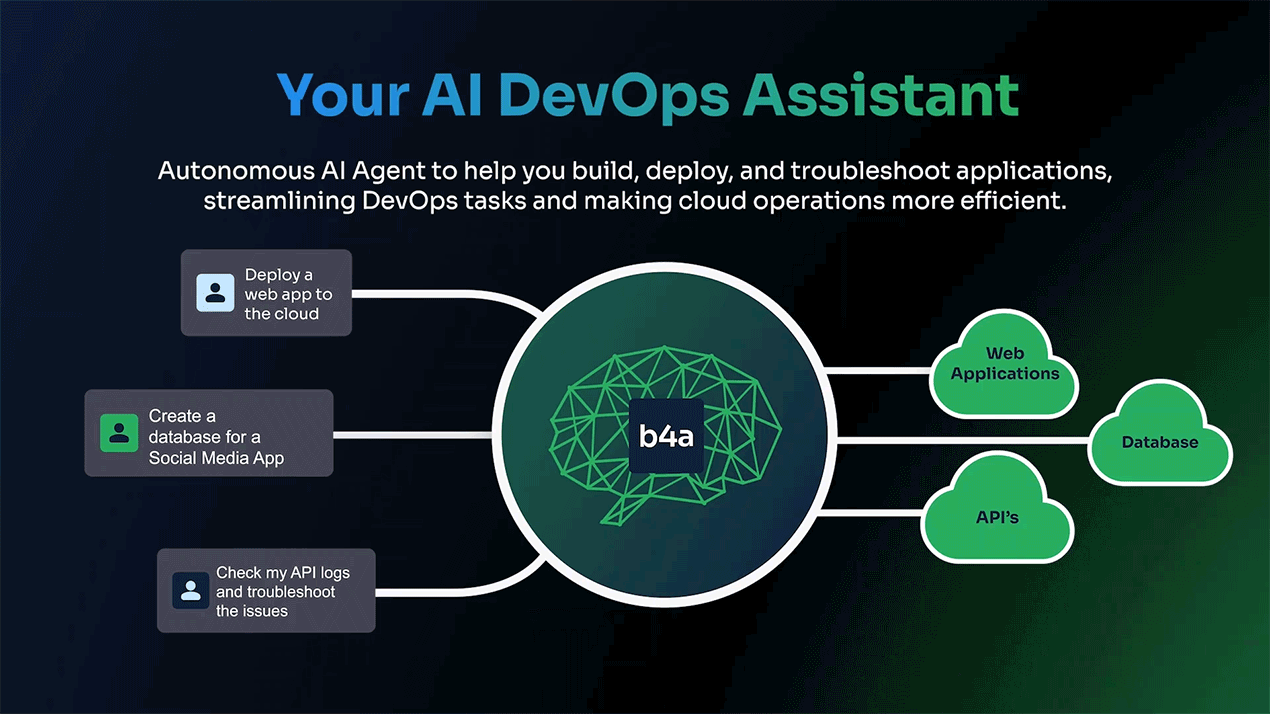 Your AI DevOps Assistant

Autonomous AI Agent to help you build, deploy, and troubleshoot applications, streamlining DevOps tasks and making cloud operations more efficient.

Deploy a web app to the cloud

Create a database for a Social Media App

Check my API logs and troubleshoot the issues

b4a

Web Applications

Database

API's